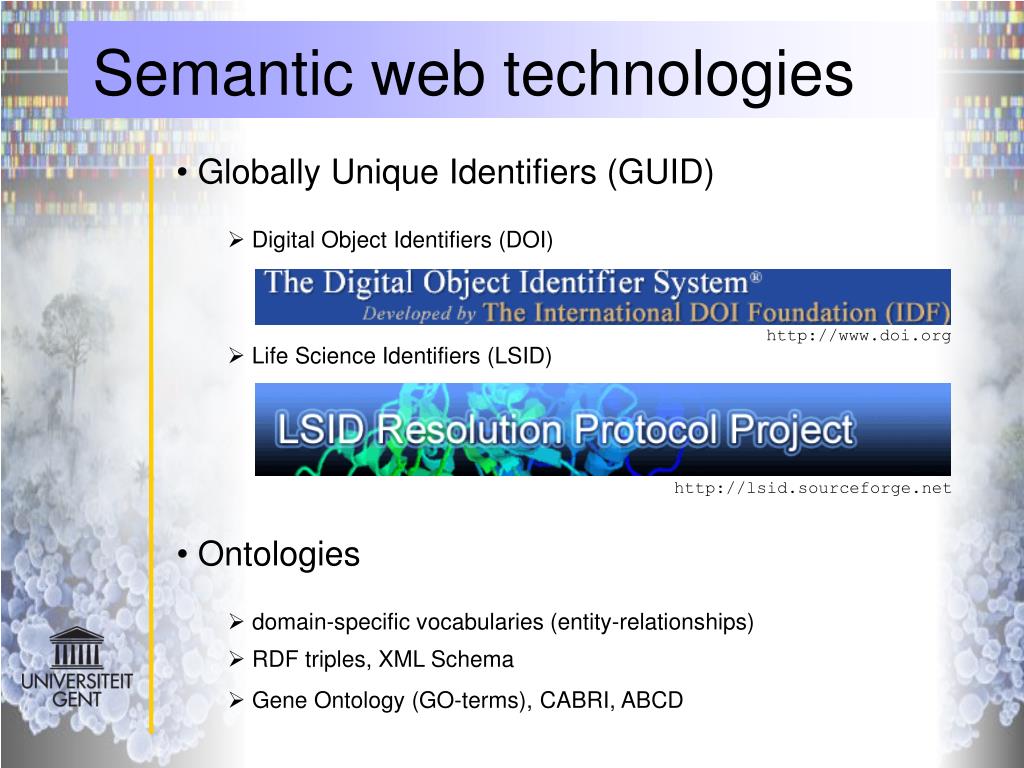 Semantic web technologies

• Globally Unique Identifiers (GUID)

➢ Digital Object Identifiers (DOI)

The Digital Object Identifier System®
Developed by The International DOI Foundation (IDF)

http://www.doi.org

➢ Life Science Identifiers (LSID)

LSID Resolution Protocol Project

http://lsid.sourceforge.net

• Ontologies

➢ domain-specific vocabularies (entity-relationships)

➢ RDF triples, XML Schema

➢ Gene Ontology (GO-terms), CABRI, ABCD

UNIVERSITEIT GENT